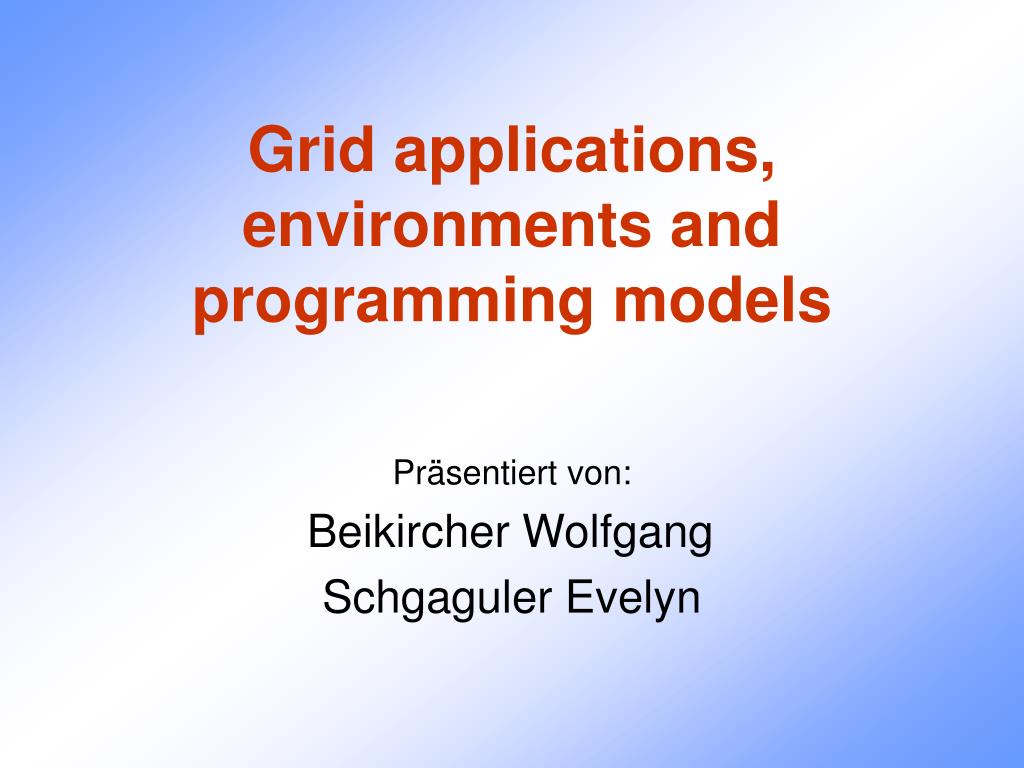 Grid applications, environments and programming models

Präsentiert von:

Beikircher Wolfgang

Schgaguler Evelyn